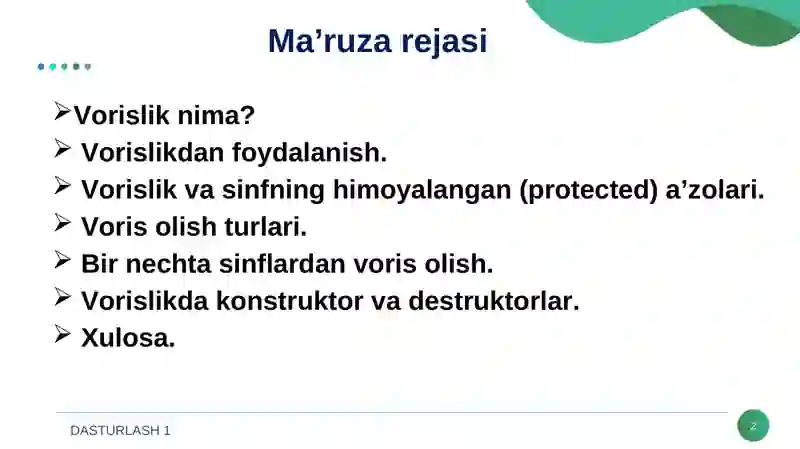 Ma’ruza rejasi

➢Vorislik nima?
➢ Vorislikdan foydalanish.
➢ Vorislik va sinfning himoyalangan (protected) a’zolari.
➢ Voris olish turlari.
➢ Bir nechta sinflardan voris olish.
➢ Vorislikda konstruktor va destruktorlar.
➢ Xulosa.

DASTURLASH 1

2